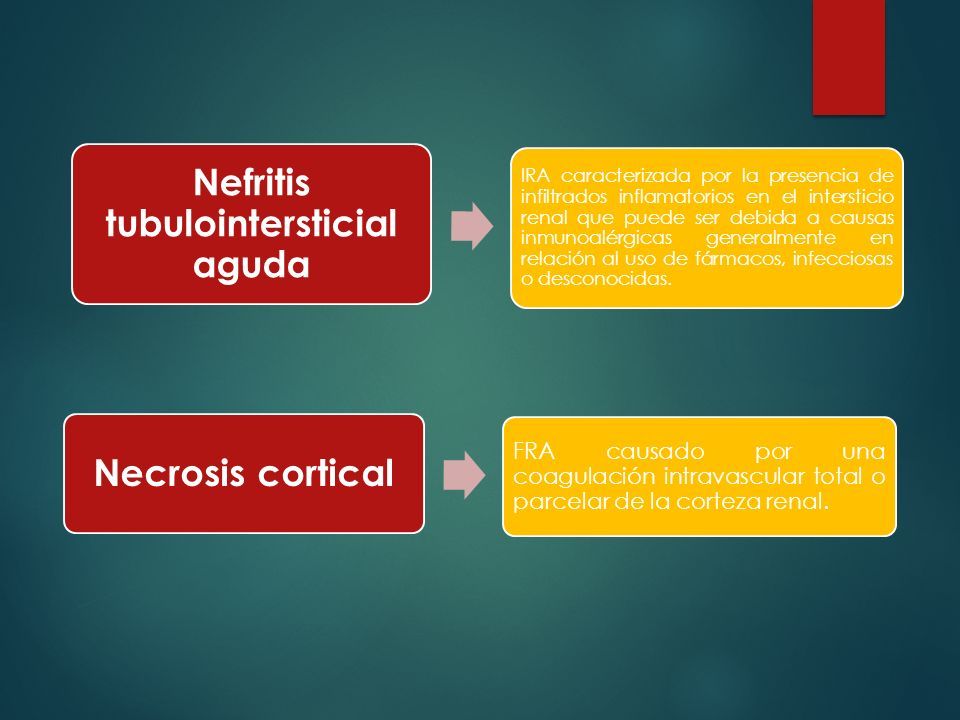 Nefritis tubulointersticial aguda

IRA caracterizada por la presencia de infiltrados inflamatorios en el intersticio renal que puede ser debida a causas inmunoalérgicas generalmente en relación al uso de fármacos, infecciosas o desconocidas.

Necrosis cortical

FRA causado por una coagulación intravascular total o parcelar de la corteza renal.